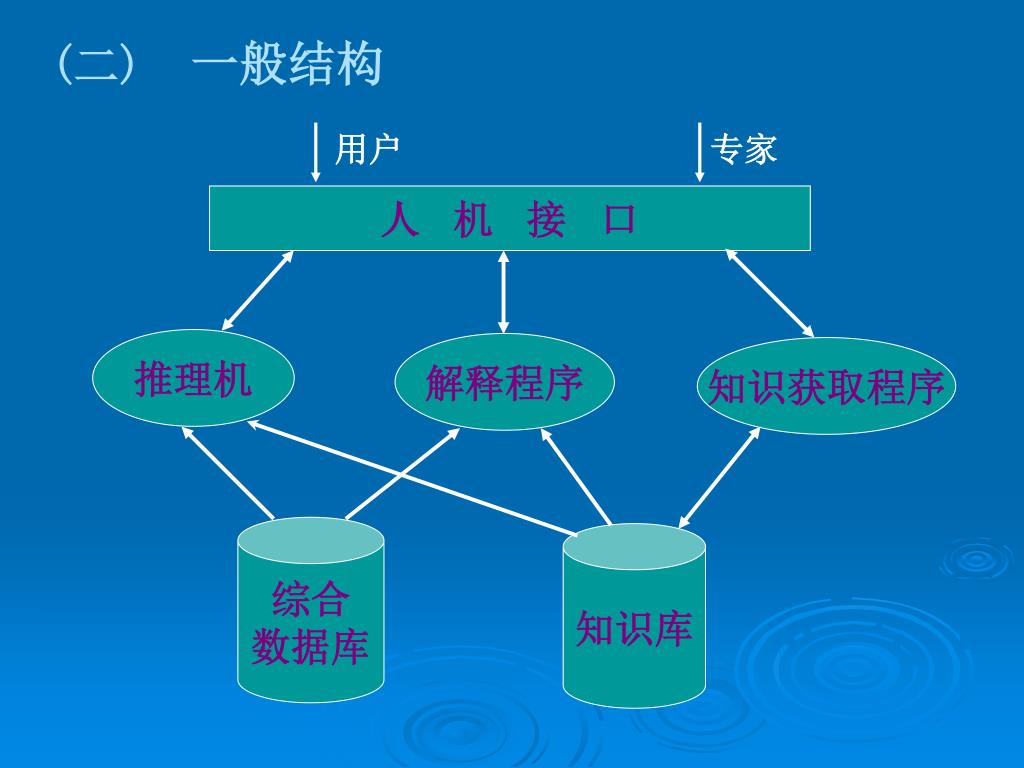 （二） 一般结构

用户

专家

人 机 接 口

推理机

解释程序

知识获取程序

综合数据库

知识库